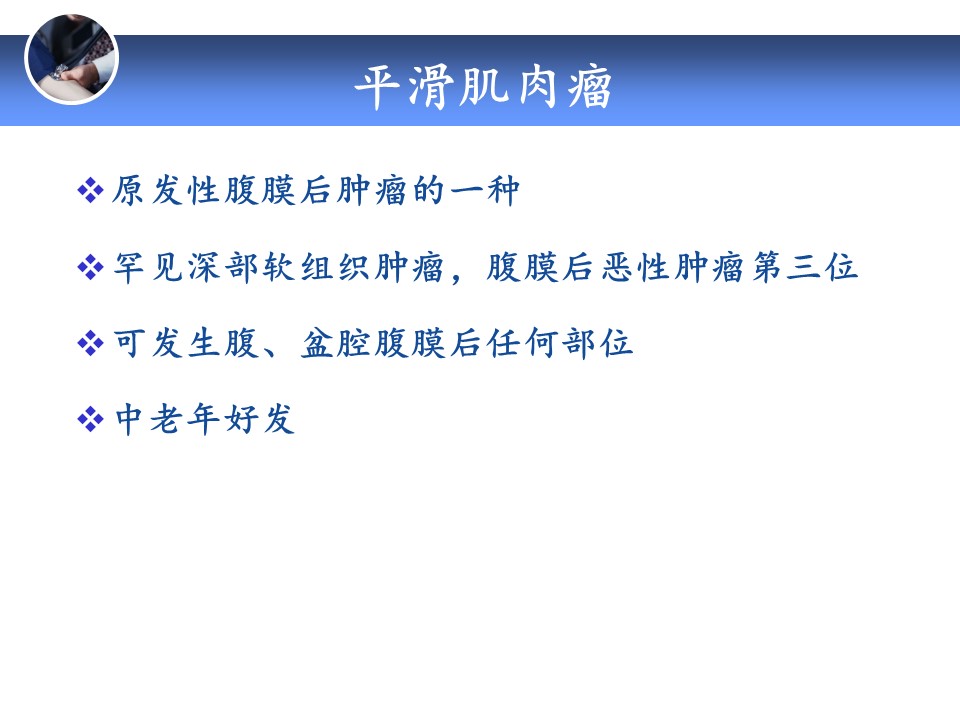 平滑肌肉瘤

❖ 原发性腹膜后肿瘤的一种

❖ 罕见深部软组织肿瘤，腹膜后恶性肿瘤第三位

❖ 可发生腹、盆腔腹膜后任何部位

❖ 中老年好发